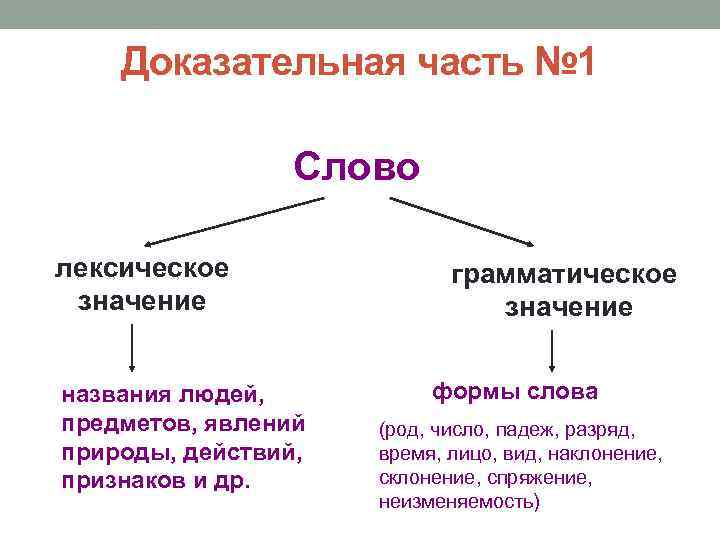 Доказательная часть №1

Слово

лексическое значение

грамматическое значение

названия людей, предметов, явлений природы, действий, признаков и др.

формы слова

(род, число, падеж, разряд, время, лицо, вид, наклонение, склонение, спряжение, неизменяемость)